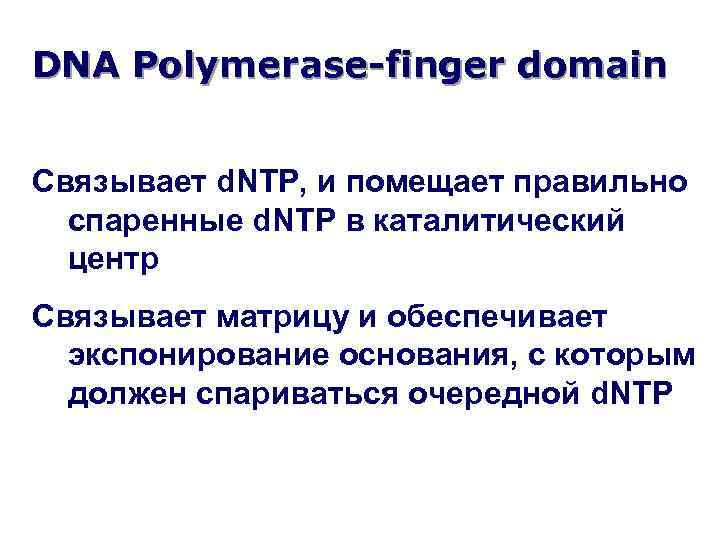 DNA Polymerase-finger domain

Связывает dNTP, и помещает правильно спаренные dNTP в каталитический центр

Связывает матрицу и обеспечивает экспонирование основания, с которым должен спариваться очередной dNTP